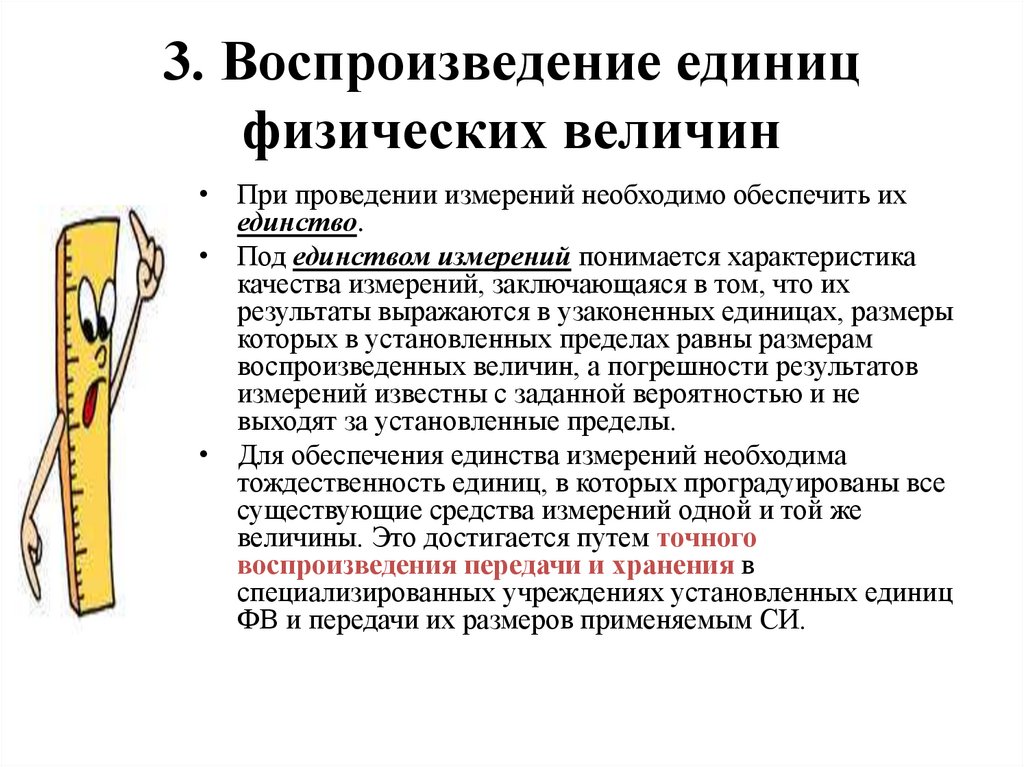 3. Воспроизведение единиц физических величин

• При проведении измерений необходимо обеспечить их единство.

• Под единством измерений понимается характеристика качества измерений, заключающаяся в том, что их результаты выражаются в узаконенных единицах, размеры которых в установленных пределах равны размерам воспроизведенных величин, а погрешности результатов измерений известны с заданной вероятностью и не выходят за установленные пределы.

• Для обеспечения единства измерений необходима тождественность единиц, в которых проградуированы все существующие средства измерений одной и той же величины. Это достигается путем точного воспроизведения передачи и хранения в специализированных учреждениях установленных единиц ФВ и передачи их размеров применяемым СИ.